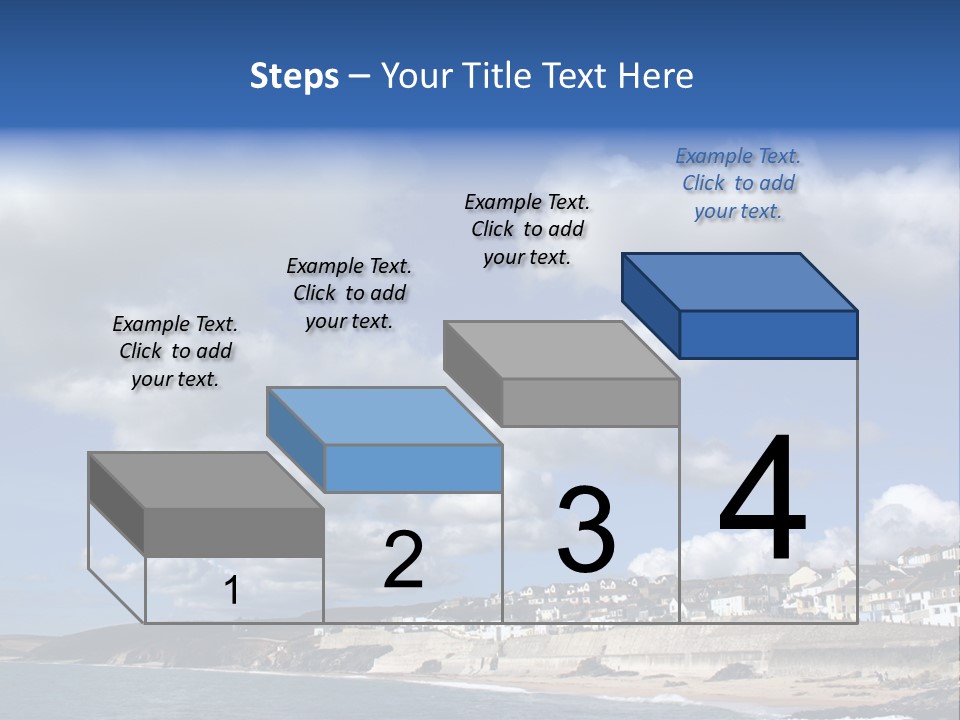 Steps – Your Title Text Here

Example Text. Click to add your text.

Example Text. Click to add your text.

Example Text. Click to add your text.

Example Text. Click to add your text.

1

2

3

4